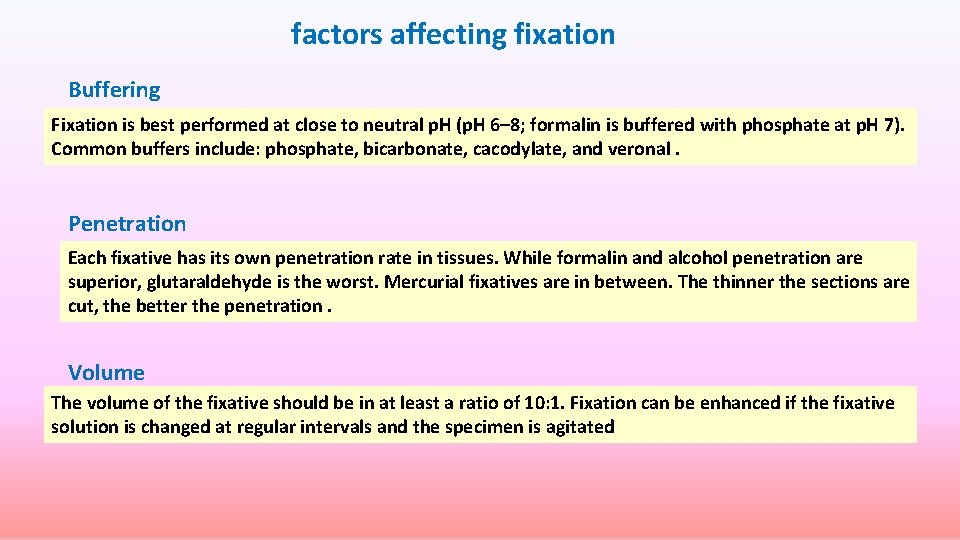 factors affecting fixation

Buffering

Fixation is best performed at close to neutral pH (pH 6–8; formalin is buffered with phosphate at pH 7). Common buffers include: phosphate, bicarbonate, cacodylate, and veronal .

Penetration

Each fixative has its own penetration rate in tissues. While formalin and alcohol penetration are superior, glutaraldehyde is the worst. Mercurial fixatives are in between. The thinner the sections are cut, the better the penetration .

Volume

The volume of the fixative should be in at least a ratio of 10:1. Fixation can be enhanced if the fixative solution is changed at regular intervals and the specimen is agitated